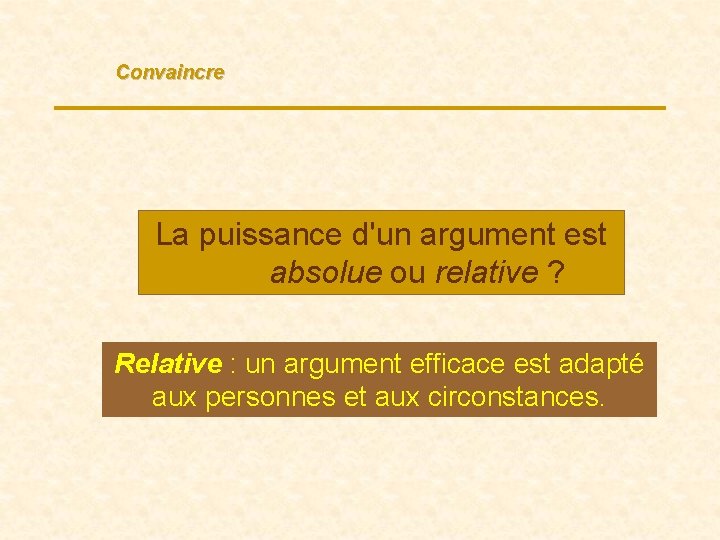 Convaincre

La puissance d'un argument est absolue ou relative ?

Relative : un argument efficace est adapté aux personnes et aux circonstances.